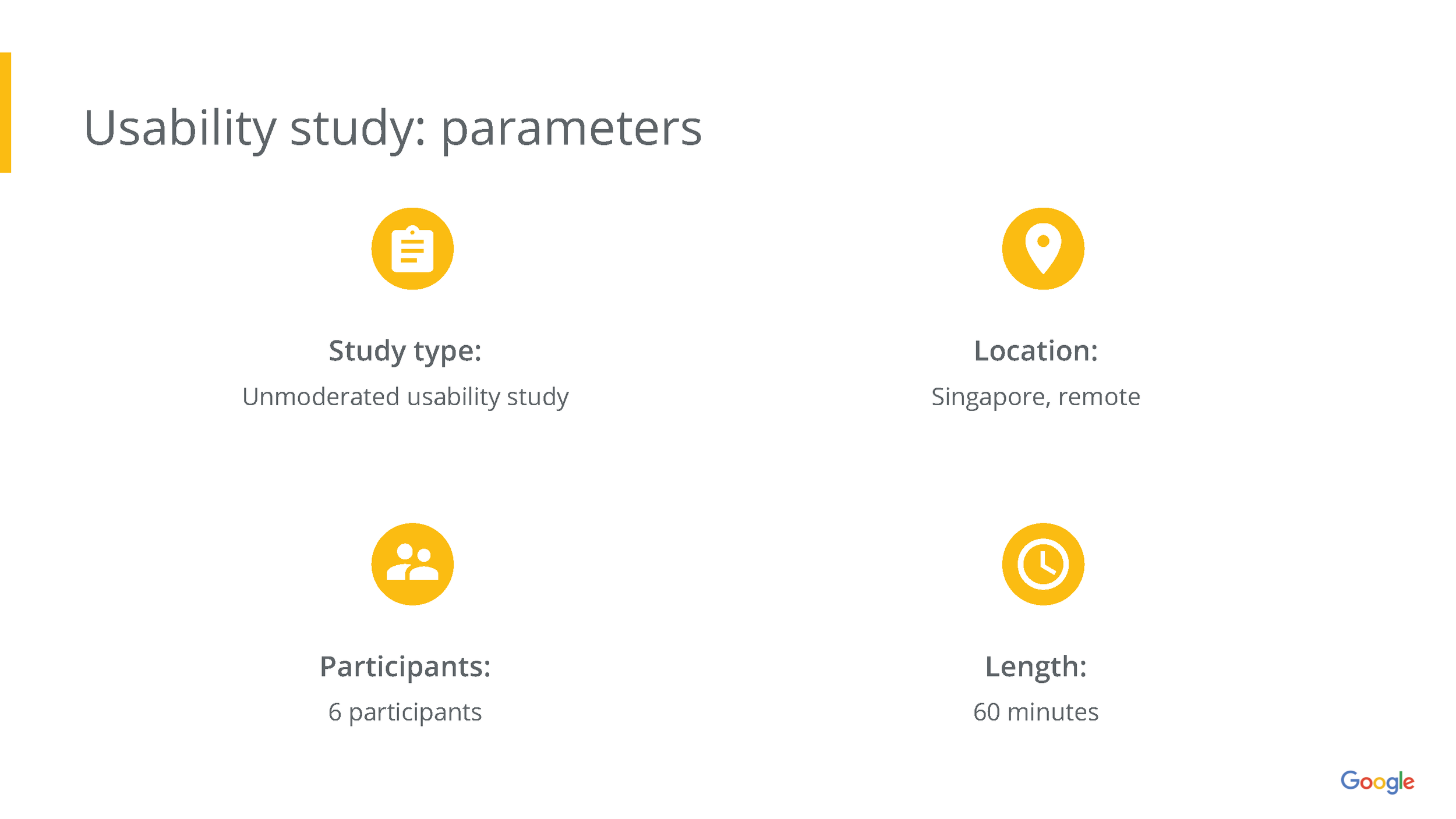 Usability study: parameters

Study type:
Unmoderated usability study

Location:
Singapore, remote

Participants:
6 participants

Length:
60 minutes

Google